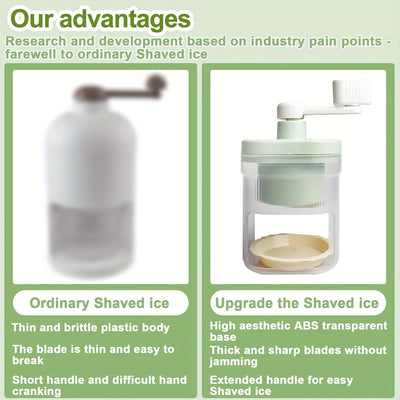 Our advantages

Research and development based on industry pain points - farewell to ordinary Shaved ice

Ordinary Shaved ice

Thin and brittle plastic body

The blade is thin and easy to break

Short handle and difficult hand cranking

Upgrade the Shaved ice

High aesthetic ABS transparent base

Thick and sharp blades without jamming

Extended handle for easy Shaved ice